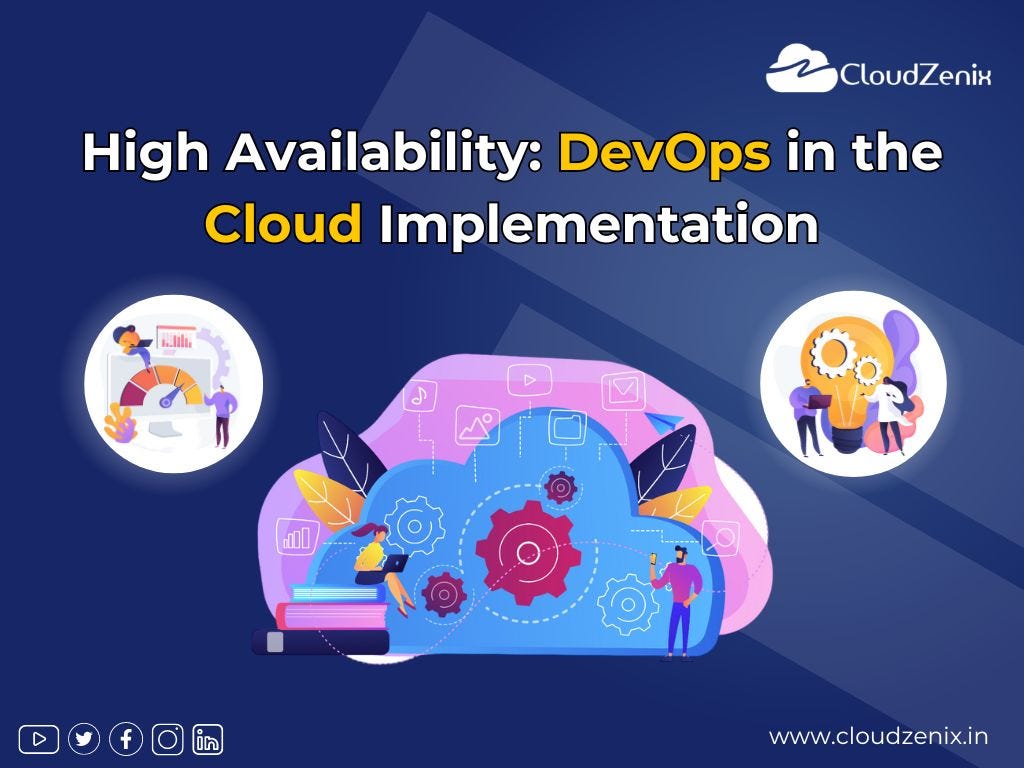 CloudZenix

High Availability: DevOps in the Cloud Implementation

www.cloudzenix.in